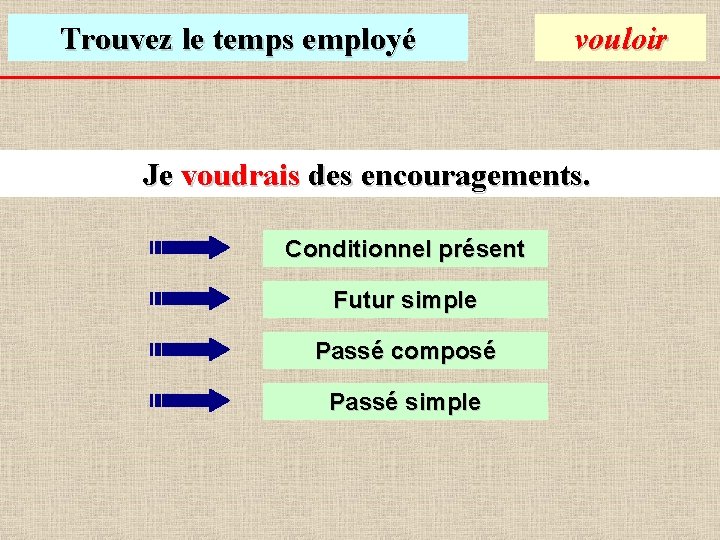 Trouvez le temps employé

vouloir

Je voudrais des encouragements.

Conditionnel présent

Futur simple

Passé composé

Passé simple